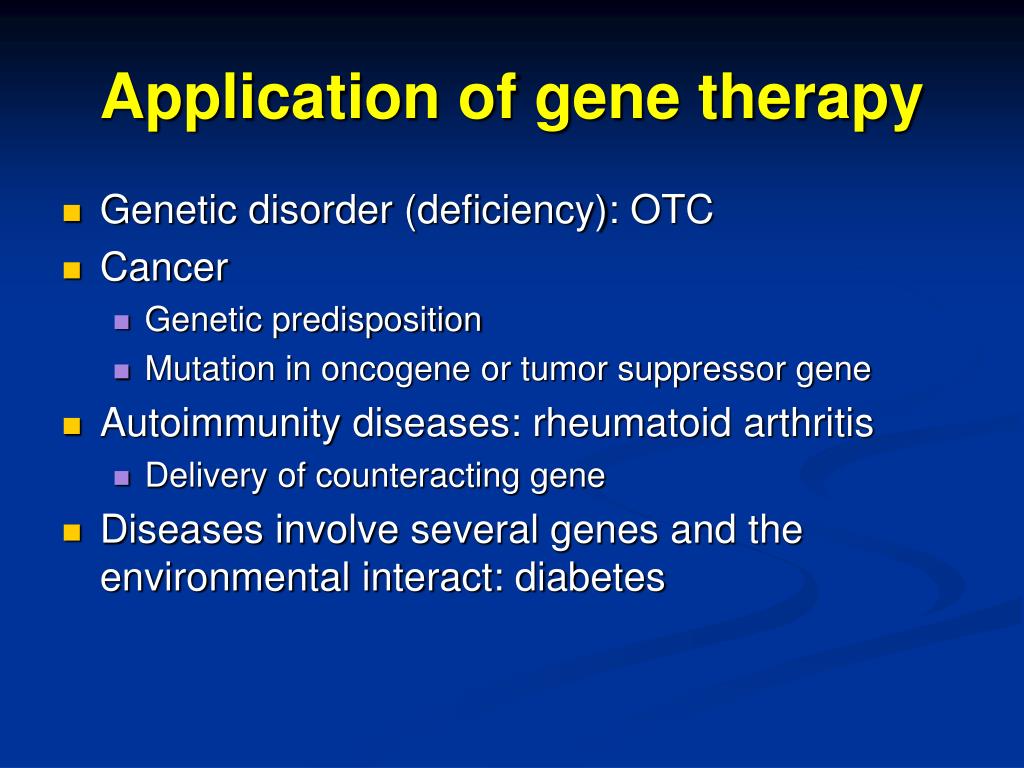 Application of gene therapy

- Genetic disorder (deficiency): OTC
- Cancer
  - Genetic predisposition
  - Mutation in oncogene or tumor suppressor gene
- Autoimmunity diseases: rheumatoid arthritis
  - Delivery of counteracting gene
- Diseases involve several genes and the environmental interact: diabetes